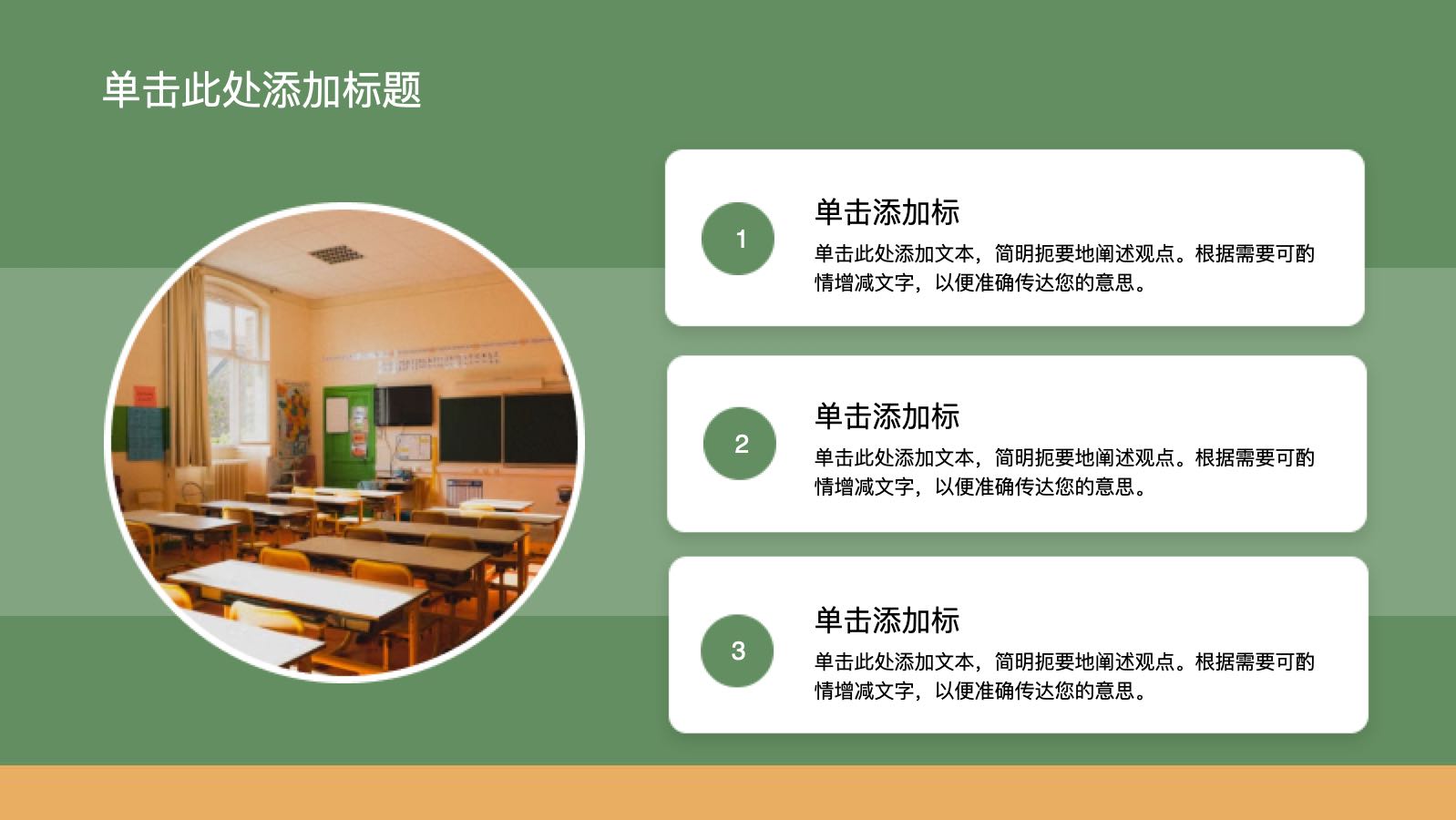 单击此处添加标题

1

单击添加标

单击此处添加文本，简明扼要地阐述观点。根据需要可酌情增减文字，以便准确传达您的意思。

2

单击添加标

单击此处添加文本，简明扼要地阐述观点。根据需要可酌情增减文字，以便准确传达您的意思。

3

单击添加标

单击此处添加文本，简明扼要地阐述观点。根据需要可酌情增减文字，以便准确传达您的意思。